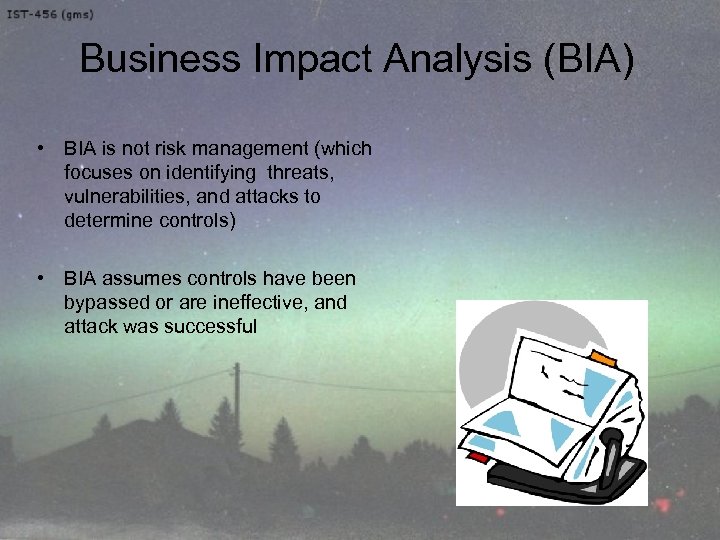 IST-456 (gms)

Business Impact Analysis (BIA)

• BIA is not risk management (which focuses on identifying threats, vulnerabilities, and attacks to determine controls)

• BIA assumes controls have been bypassed or are ineffective, and attack was successful